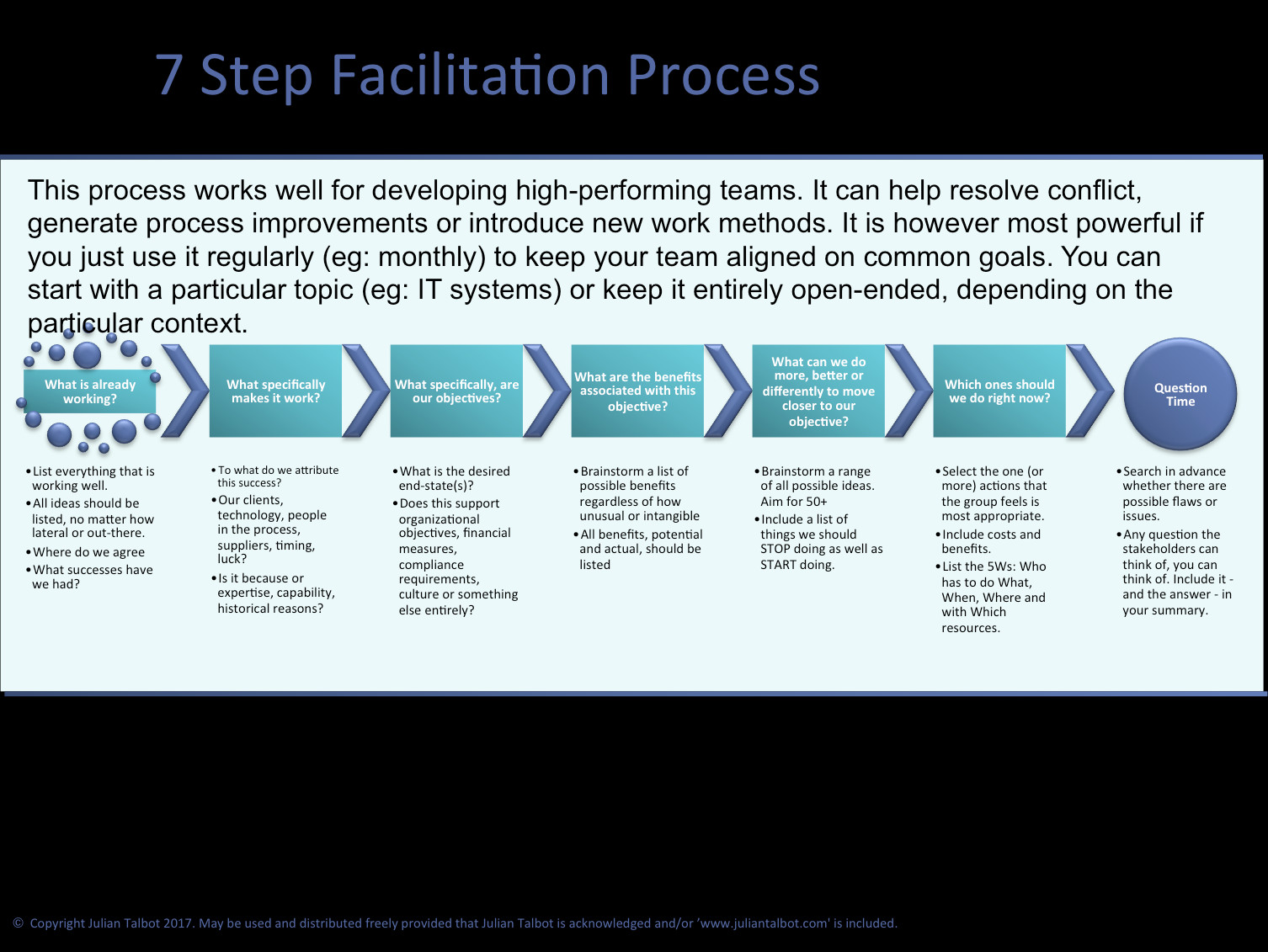 7 Step Facilitation Process

This process works well for developing high-performing teams. It can help resolve conflict, generate process improvements or introduce new work methods. It is however most powerful if you just use it regularly (eg: monthly) to keep your team aligned on common goals. You can start with a particular topic (eg: IT systems) or keep it entirely open-ended, depending on the particular context.

What is already working?

What specifically makes it work?

What specifically, are our objectives?

What are the benefits associated with this objective?

What can we do more, better or differently to move closer to our objective?

Which ones should we do right now?

Question Time

• List everything that is working well.
• All ideas should be listed, no matter how lateral or out-there.
• Where do we agree
• What successes have we had?

• To what do we attribute this success?
• Our clients, technology, people in the process, suppliers, timing, luck?
• Is it because or expertise, capability, historical reasons?

• What is the desired end-state(s)?
• Does this support organizational objectives, financial measures, compliance requirements, culture or something else entirely?

• Brainstorm a list of possible benefits regardless of how unusual or intangible
• All benefits, potential and actual, should be listed

• Brainstorm a range of all possible ideas. Aim for 50+
• Include a list of things we should STOP doing as well as START doing.

• Select the one (or more) actions that the group feels is most appropriate.
• Include costs and benefits.
• List the 5Ws: Who has to do What, When, Where and with Which resources.

• Search in advance whether there are possible flaws or issues.
• Any question the stakeholders can think of, you can think of. Include it - and the answer - in your summary.

© Copyright Julian Talbot 2017. May be used and distributed freely provided that Julian Talbot is acknowledged and/or 'www.juliantalbot.com' is included.